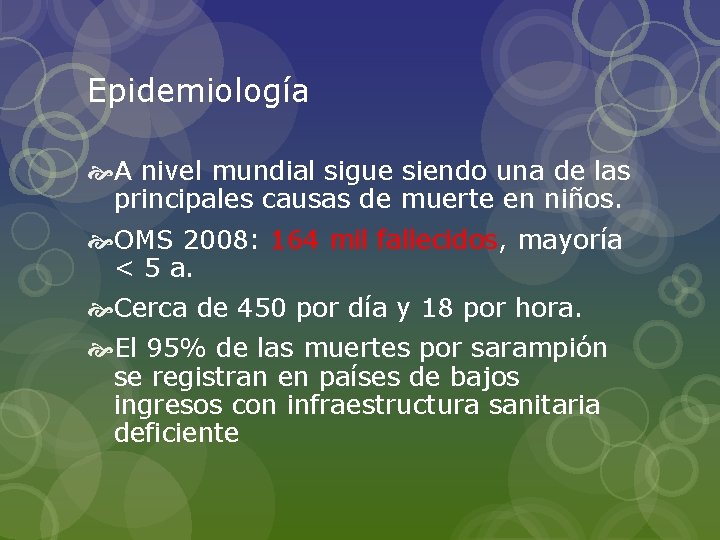 Epidemiología

A nivel mundial sigue siendo una de las principales causas de muerte en niños.

OMS 2008: 164 mil fallecidos, mayoría < 5 a.

Cerca de 450 por día y 18 por hora.

El 95% de las muertes por sarampión se registran en países de bajos ingresos con infraestructura sanitaria deficiente